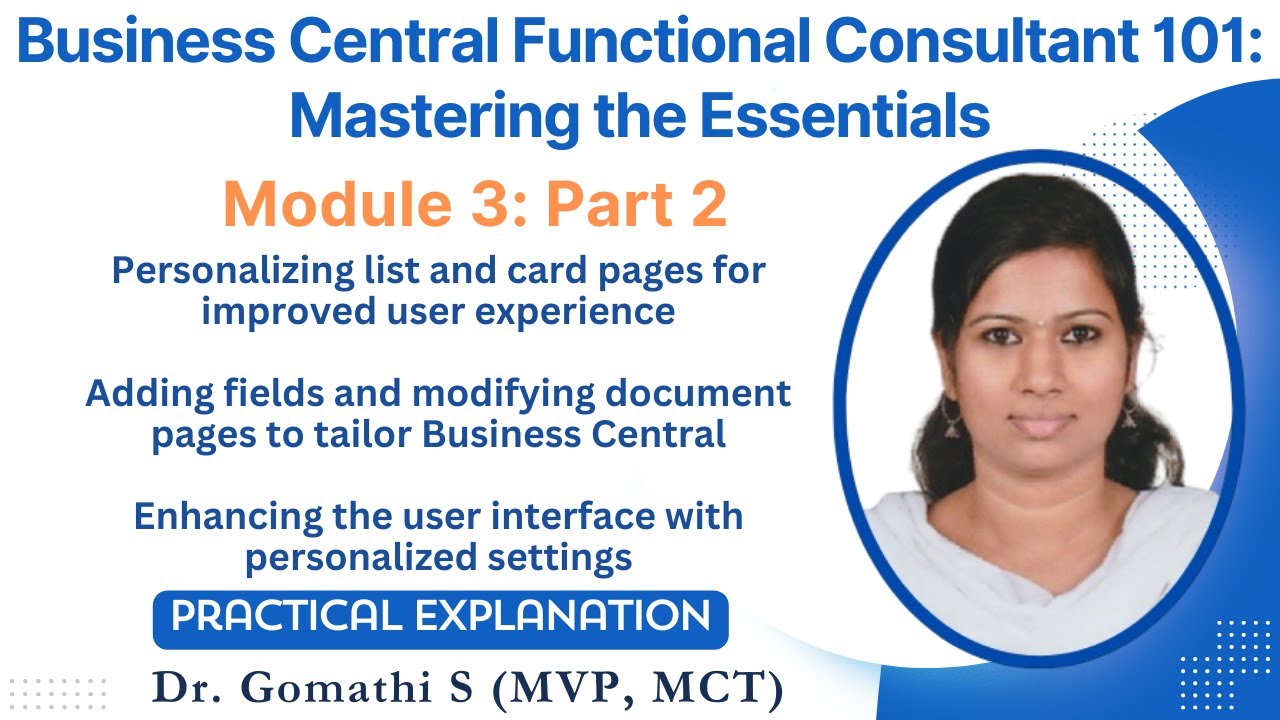 Business Central Functional Consultant 101: Mastering the Essentials

Module 3: Part 2

Personalizing list and card pages for improved user experience

Adding fields and modifying document pages to tailor Business Central

Enhancing the user interface with personalized settings

PRACTICAL EXPLANATION

Dr. Gomathi S (MVP, MCT)